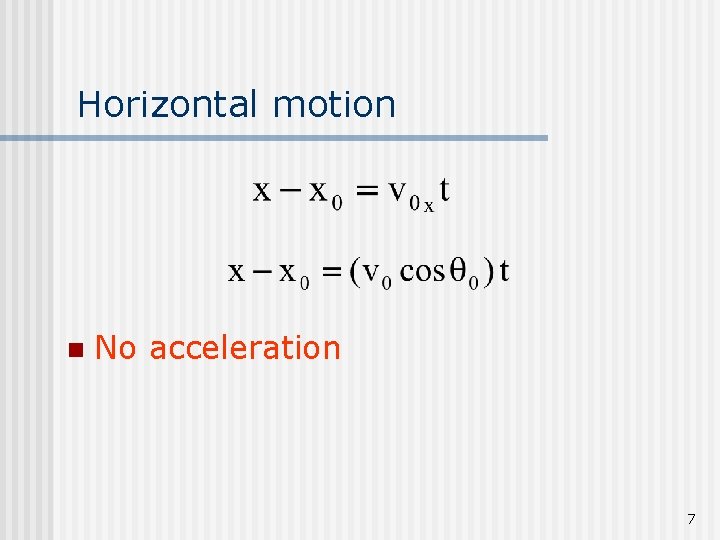 Horizontal motion

$x - x_0 = v_{0x} t$

$x - x_0 = (v_0 \cos\theta_0) t$

No acceleration

7